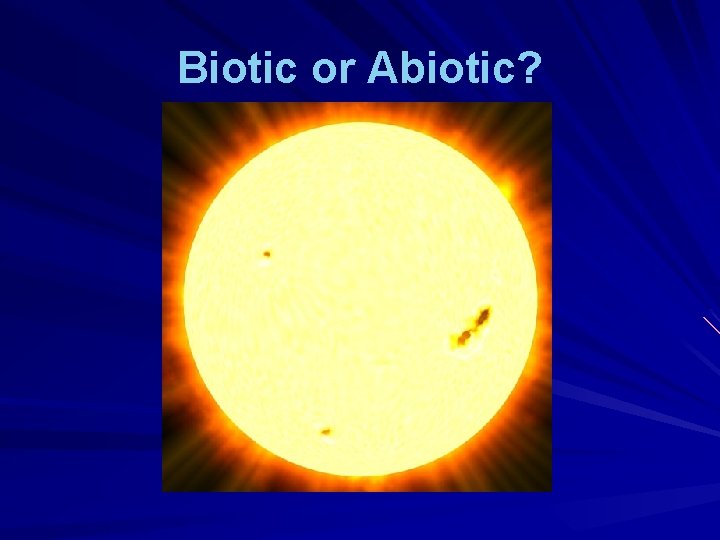 Biotic or Abiotic?